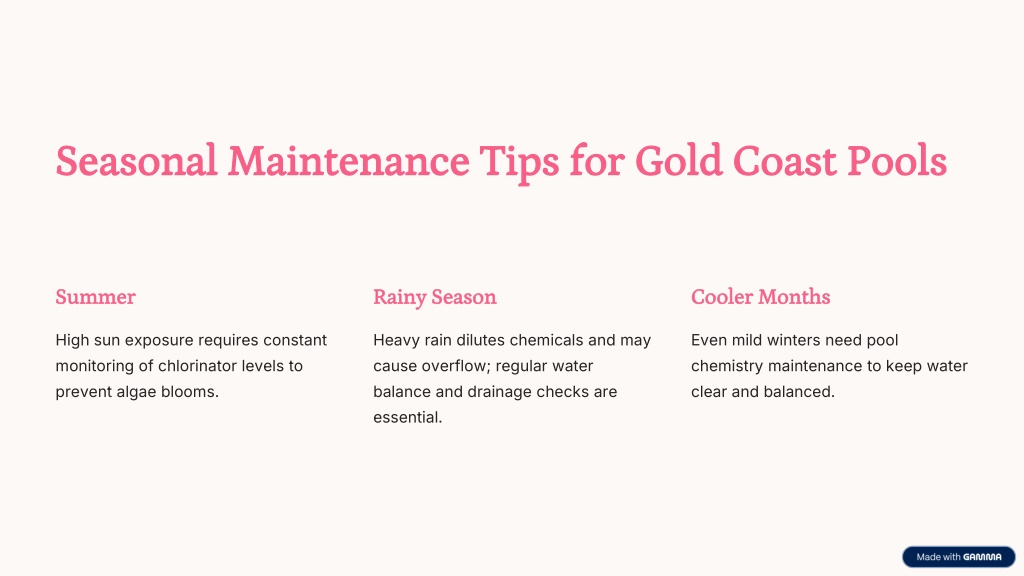 Seasonal Maintenance Tips for Gold Coast Pools

Summer

High sun exposure requires constant monitoring of chlorinator levels to prevent algae blooms.

Rainy Season

Heavy rain dilutes chemicals and may cause overflow; regular water balance and drainage checks are essential.

Cooler Months

Even mild winters need pool chemistry maintenance to keep water clear and balanced.

Made with GAMMA